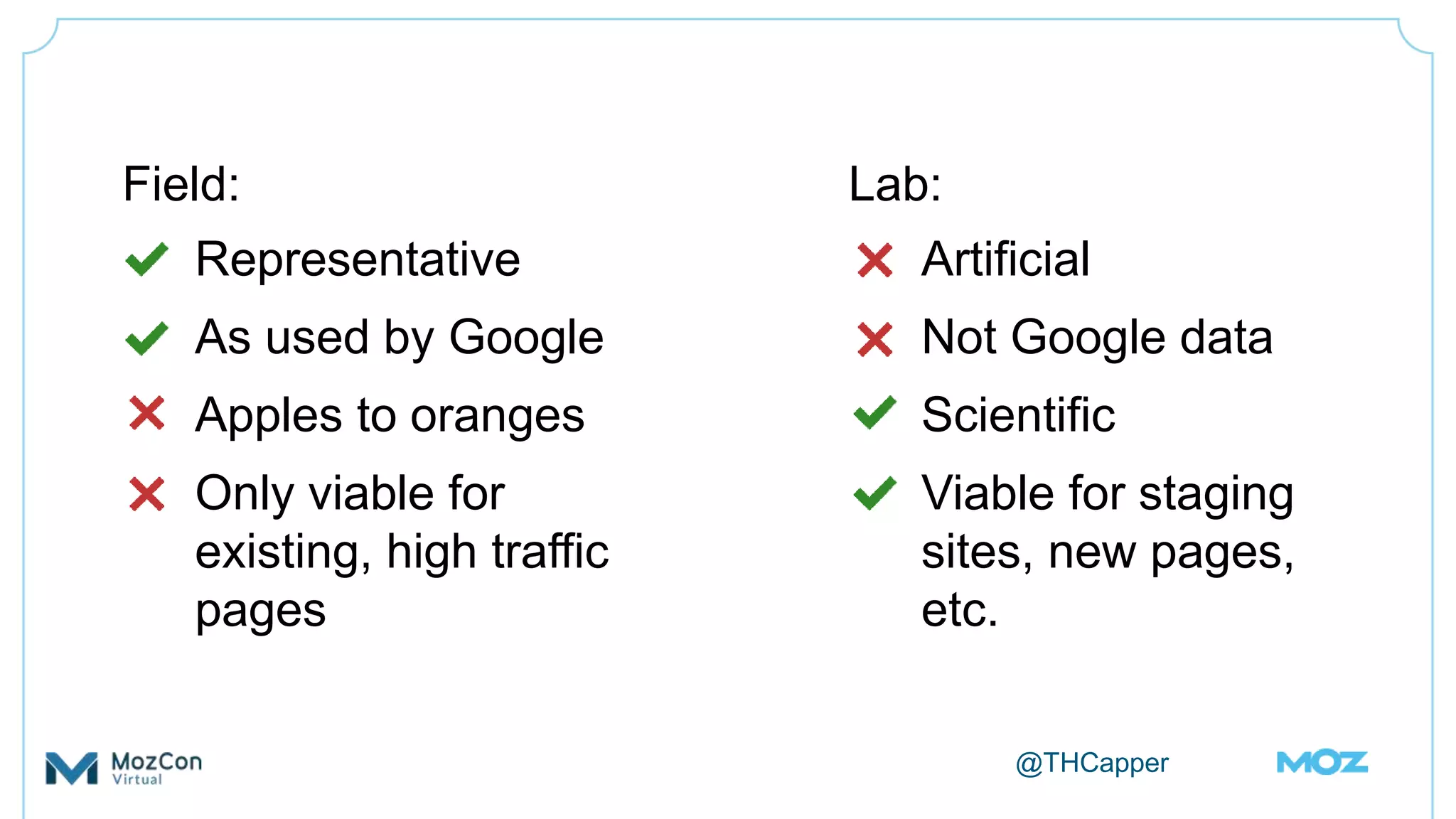 Field:

✓ Representative

✓ As used by Google

✗ Apples to oranges

✗ Only viable for existing, high traffic pages

Lab:

✗ Artificial

✗ Not Google data

✓ Scientific

✓ Viable for staging sites, new pages, etc.

MozCon Virtual

@THCapper

MOZ